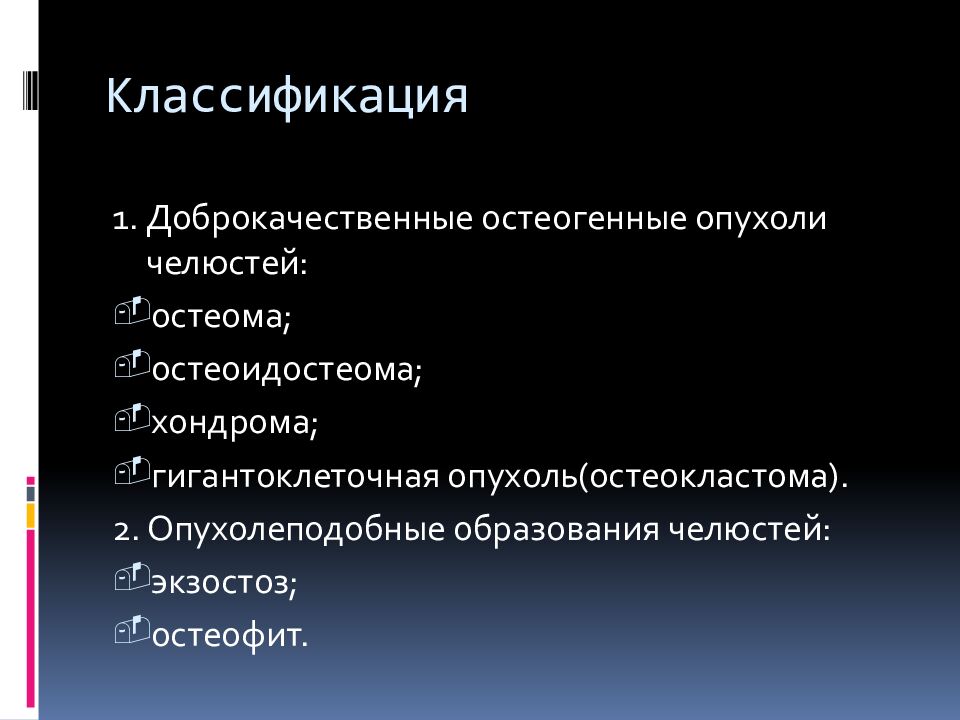 Классификация

1. Доброкачественные остеогенные опухоли челюстей:

остеома;

остеоидостеома;

хондрома;

гигантоклеточная опухоль(остеокластома).

2. Опухолеподобные образования челюстей:

экзостоз;

остеофит.